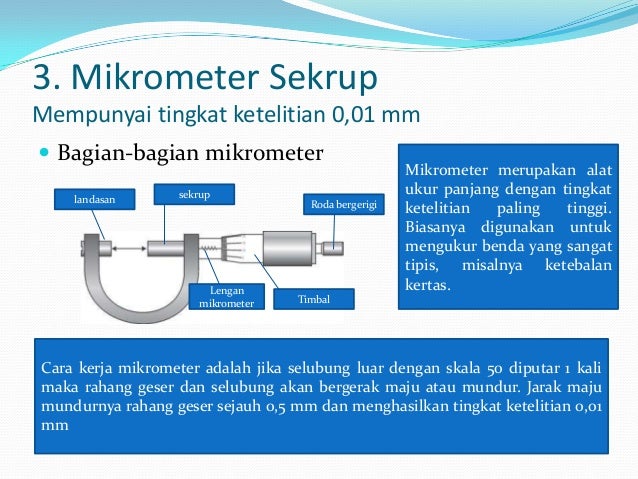 3. Mikrometer Sekrup
Mempunyai tingkat ketelitian 0,01 mm

Bagian-bagian mikrometer

landasan

sekrup

Roda bergerigi

Lengan mikrometer

Timbal

Mikrometer merupakan alat ukur panjang dengan tingkat ketelitian paling tinggi. Biasanya digunakan untuk mengukur benda yang sangat tipis, misalnya ketebalan kertas.

Cara kerja mikrometer adalah jika selubung luar dengan skala 50 diputar 1 kali maka rahang geser dan selubung akan bergerak maju atau mundur. Jarak maju mundurnya rahang geser sejauh 0,5 mm dan menghasilkan tingkat ketelitian 0,01 mm